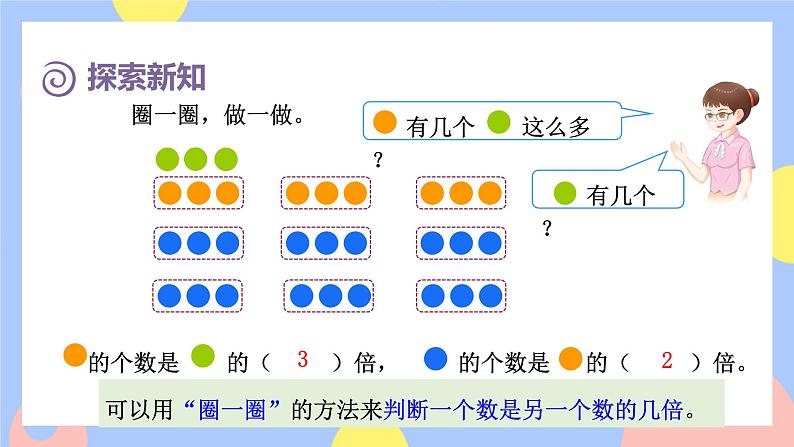 探索新知

圈一圈，做一做。

有几个 这么多 ?

有几个 ?

的个数是 的（ 3 ）倍， 的个数是 的（ 2 ）倍。

可以用“圈一圈”的方法来判断一个数是另一个数的几倍。